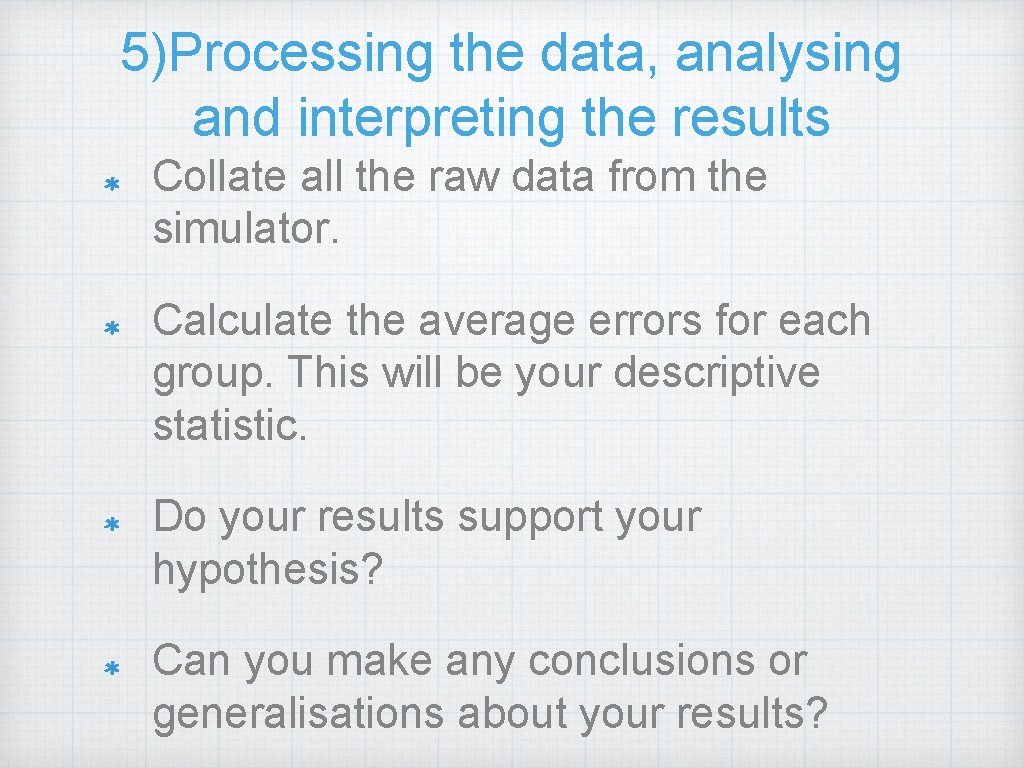 5)Processing the data, analysing and interpreting the results

* Collate all the raw data from the simulator.

* Calculate the average errors for each group. This will be your descriptive statistic.

* Do your results support your hypothesis?

* Can you make any conclusions or generalisations about your results?